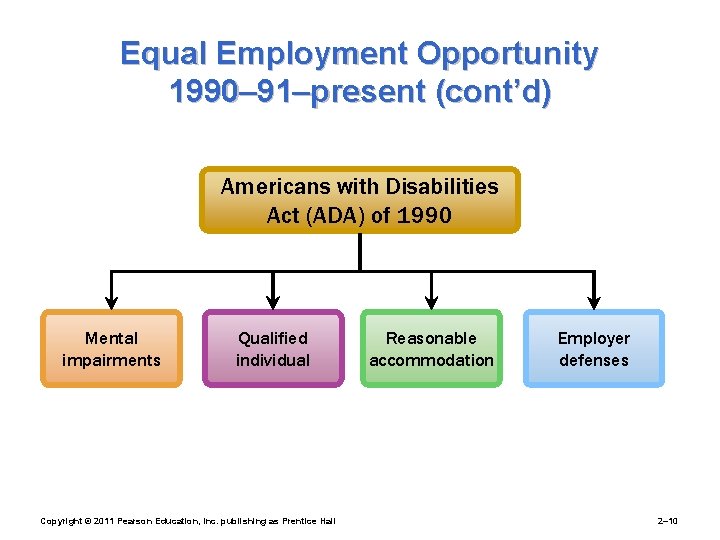 Equal Employment Opportunity
1990–91–present (cont'd)

Americans with Disabilities Act (ADA) of 1990

Mental impairments

Qualified individual

Reasonable accommodation

Employer defenses

Copyright © 2011 Pearson Education, Inc. publishing as Prentice Hall

2–10